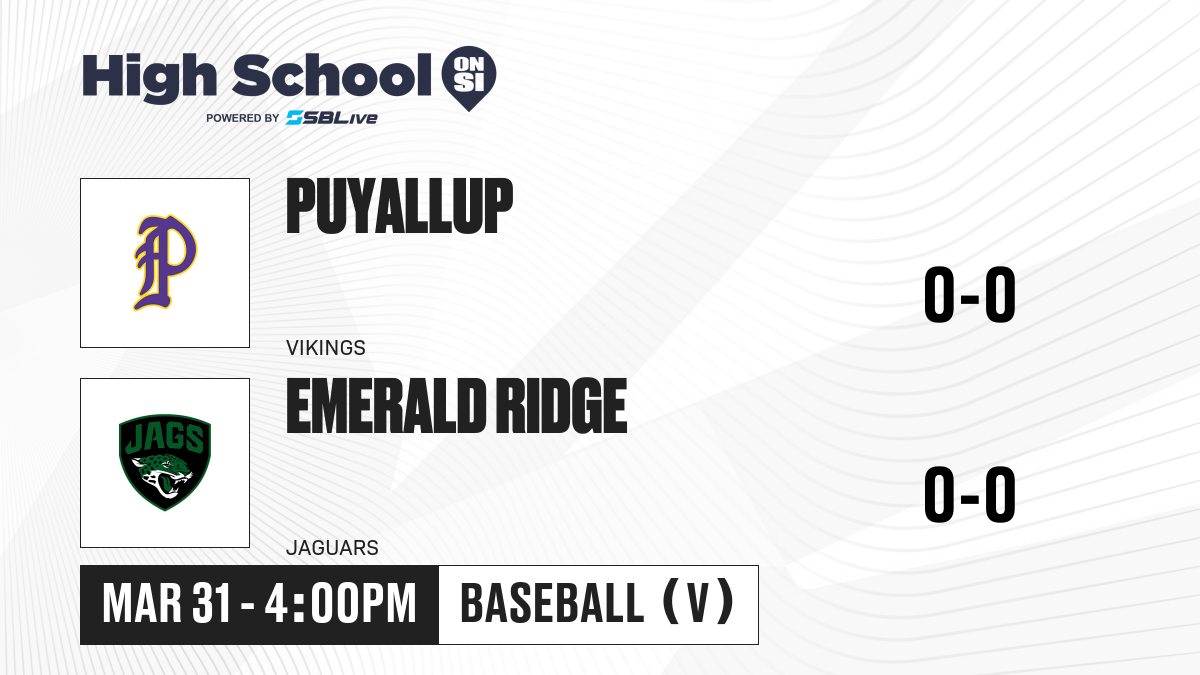 High School ON SI
POWERED BY SBLive

P

PUYALLUP

VIKINGS

0-0

JAGS

EMERALD RIDGE

JAGUARS

0-0

MAR 31 - 4:00PM

BASEBALL (V)